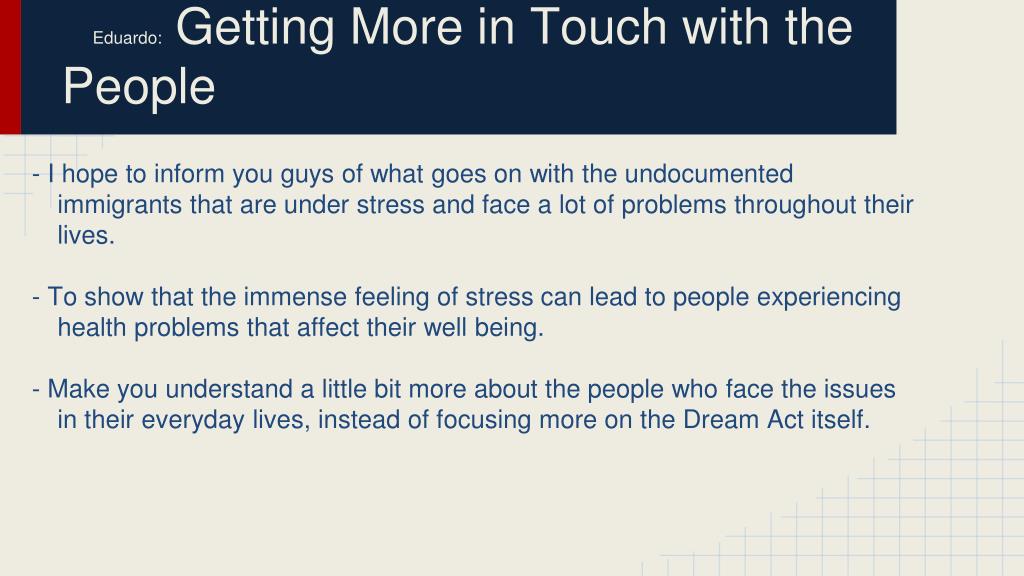 Eduardo: Getting More in Touch with the People

- I hope to inform you guys of what goes on with the undocumented immigrants that are under stress and face a lot of problems throughout their lives.

- To show that the immense feeling of stress can lead to people experiencing health problems that affect their well being.

- Make you understand a little bit more about the people who face the issues in their everyday lives, instead of focusing more on the Dream Act itself.